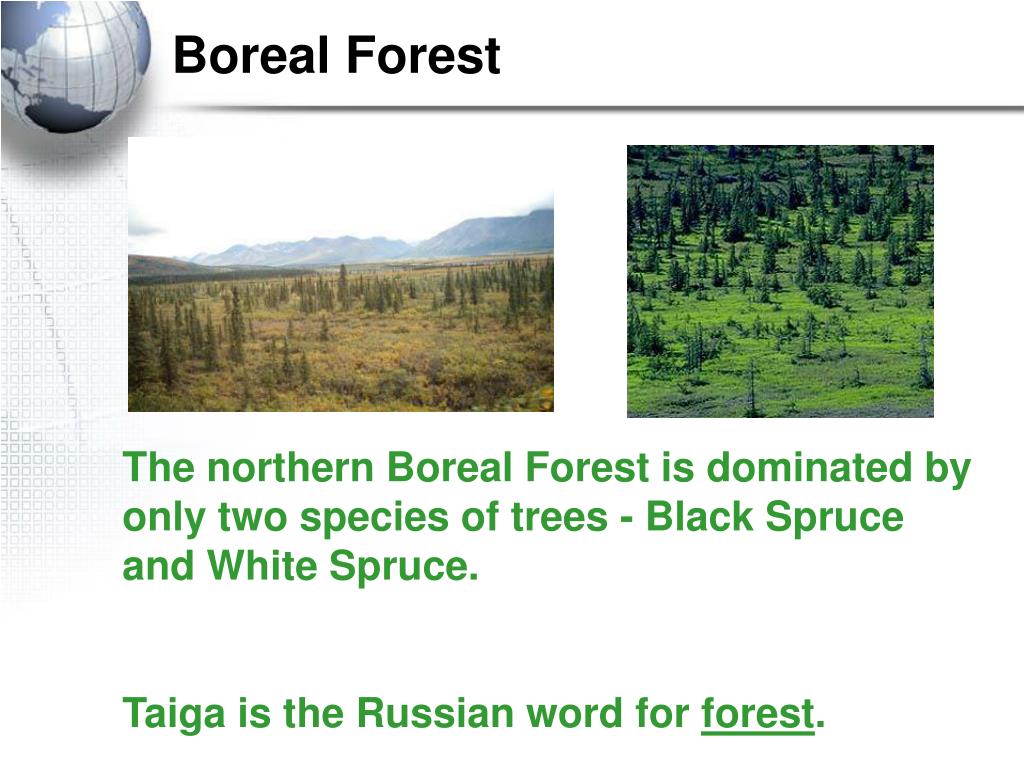 Boreal Forest

The northern Boreal Forest is dominated by only two species of trees - Black Spruce and White Spruce.

Taiga is the Russian word for forest.